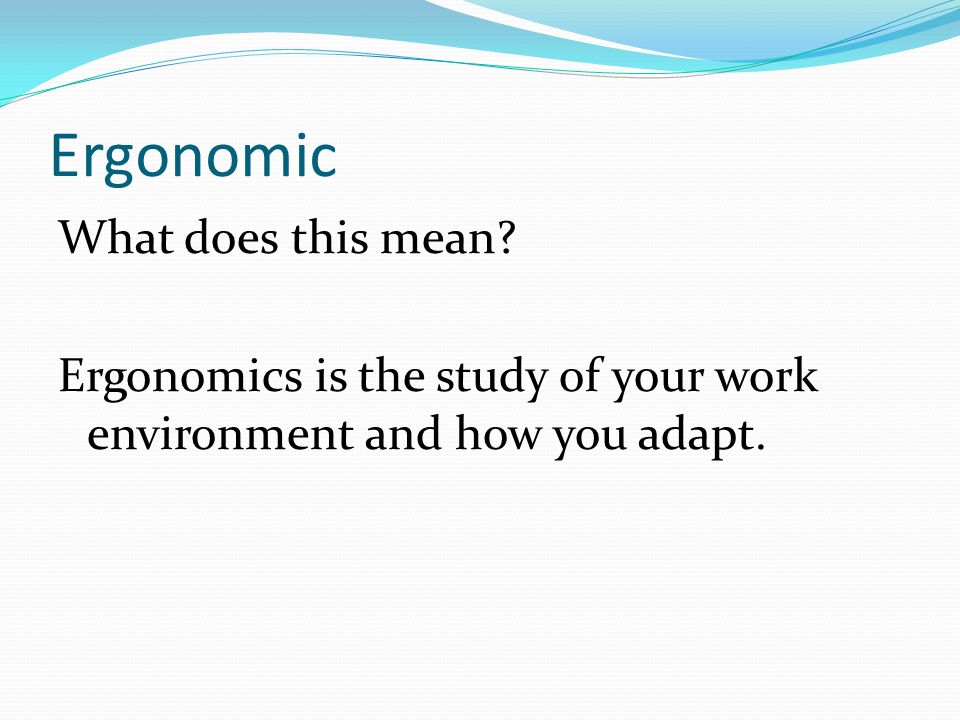 Ergonomic

What does this mean?

Ergonomics is the study of your work environment and how you adapt.